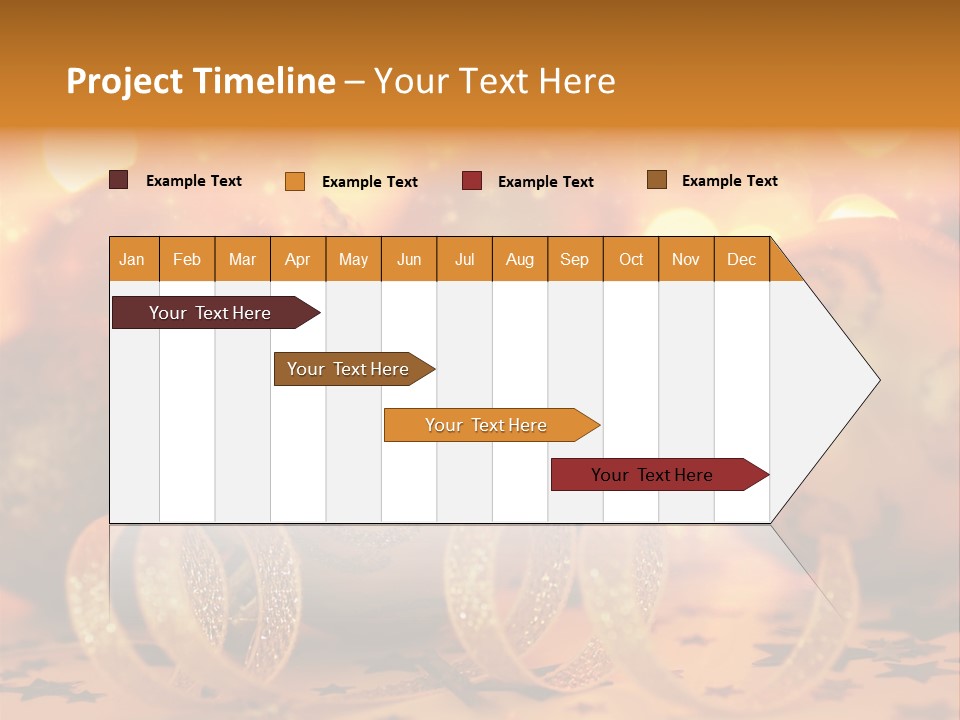 Project Timeline – Your Text Here

Example Text Example Text Example Text Example Text

| Jan | Feb | Mar | Apr | May | Jun | Jul | Aug | Sep | Oct | Nov | Dec |
|---|---|---|---|---|---|---|---|---|---|---|---|

Your Text Here

Your Text Here

Your Text Here

Your Text Here